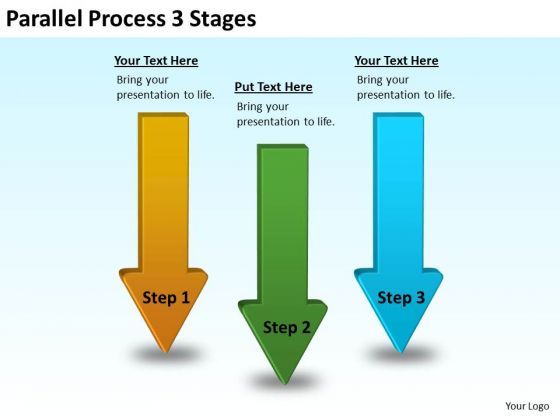 Parallel Process 3 Stages

Your Text Here
Bring your presentation to life.

Put Text Here
Bring your presentation to life.

Your Text Here
Bring your presentation to life.

Step 1

Step 2

Step 3

Your Logo